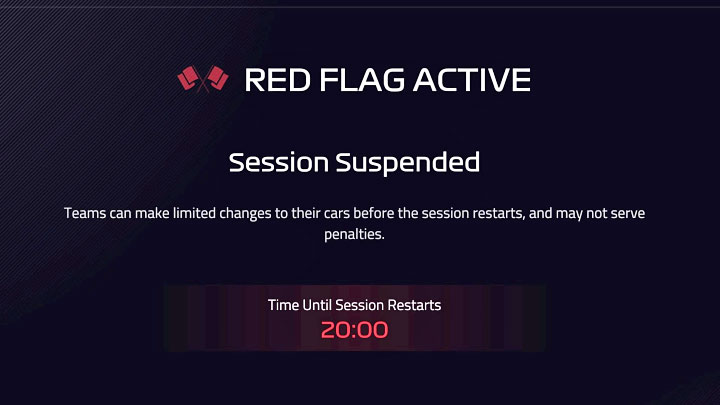 RED FLAG ACTIVE

Session Suspended

Teams can make limited changes to their cars before the session restarts, and may not serve penalties.

Time Until Session Restarts
20:00